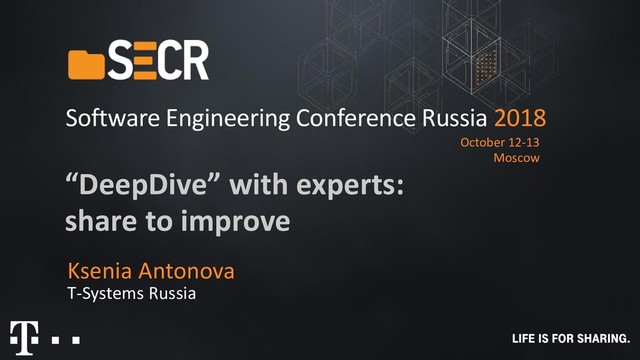 SECR

Software Engineering Conference Russia 2018

October 12-13
Moscow

“DeepDive” with experts: share to improve

Ksenia Antonova
T-Systems Russia

T · ·

LIFE IS FOR SHARING.